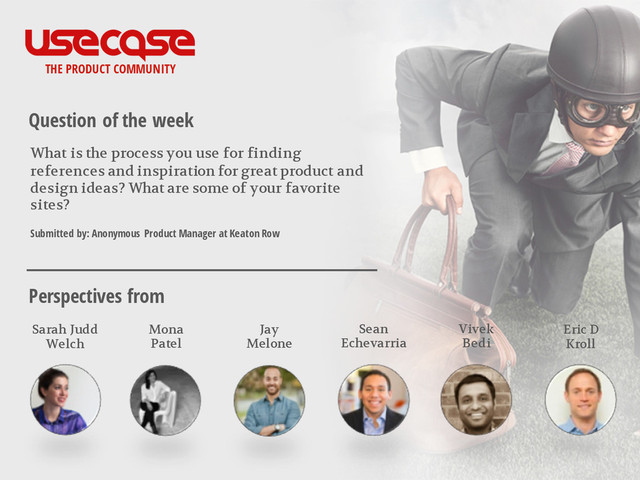 usecase
THE PRODUCT COMMUNITY

Question of the week

What is the process you use for finding references and inspiration for great product and design ideas? What are some of your favorite sites?

Submitted by: Anonymous Product Manager at Keaton Row

Perspectives from

Sarah Judd Welch

Mona Patel

Jay Melone

Sean Echevarria

Vivek Bedi

Eric D Kroll